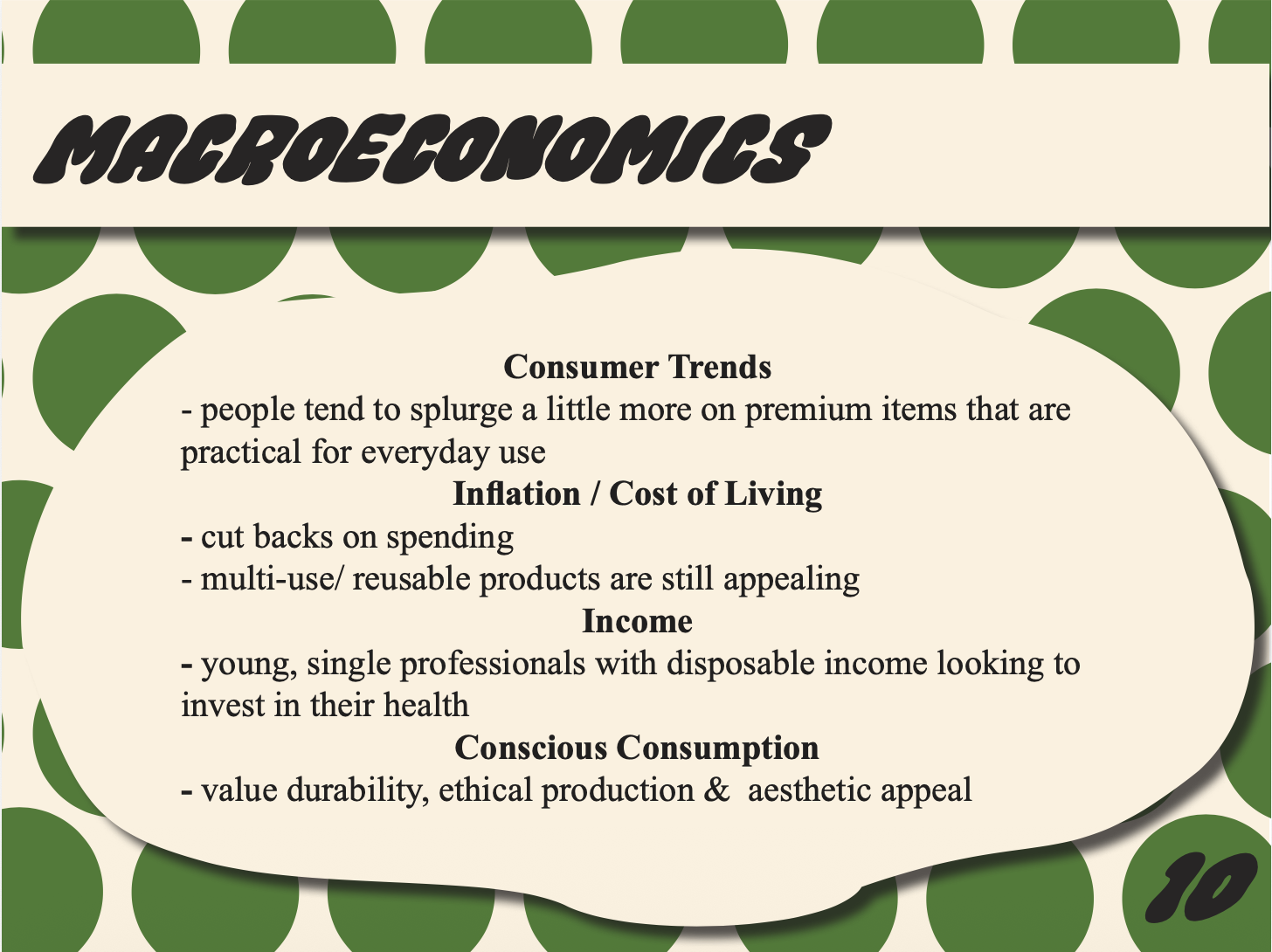 MACROECONOMICS

Consumer Trends
- people tend to splurge a little more on premium items that are practical for everyday use

Inflation / Cost of Living
- cut backs on spending
- multi-use/ reusable products are still appealing

Income
- young, single professionals with disposable income looking to invest in their health

Conscious Consumption
- value durability, ethical production & aesthetic appeal

10